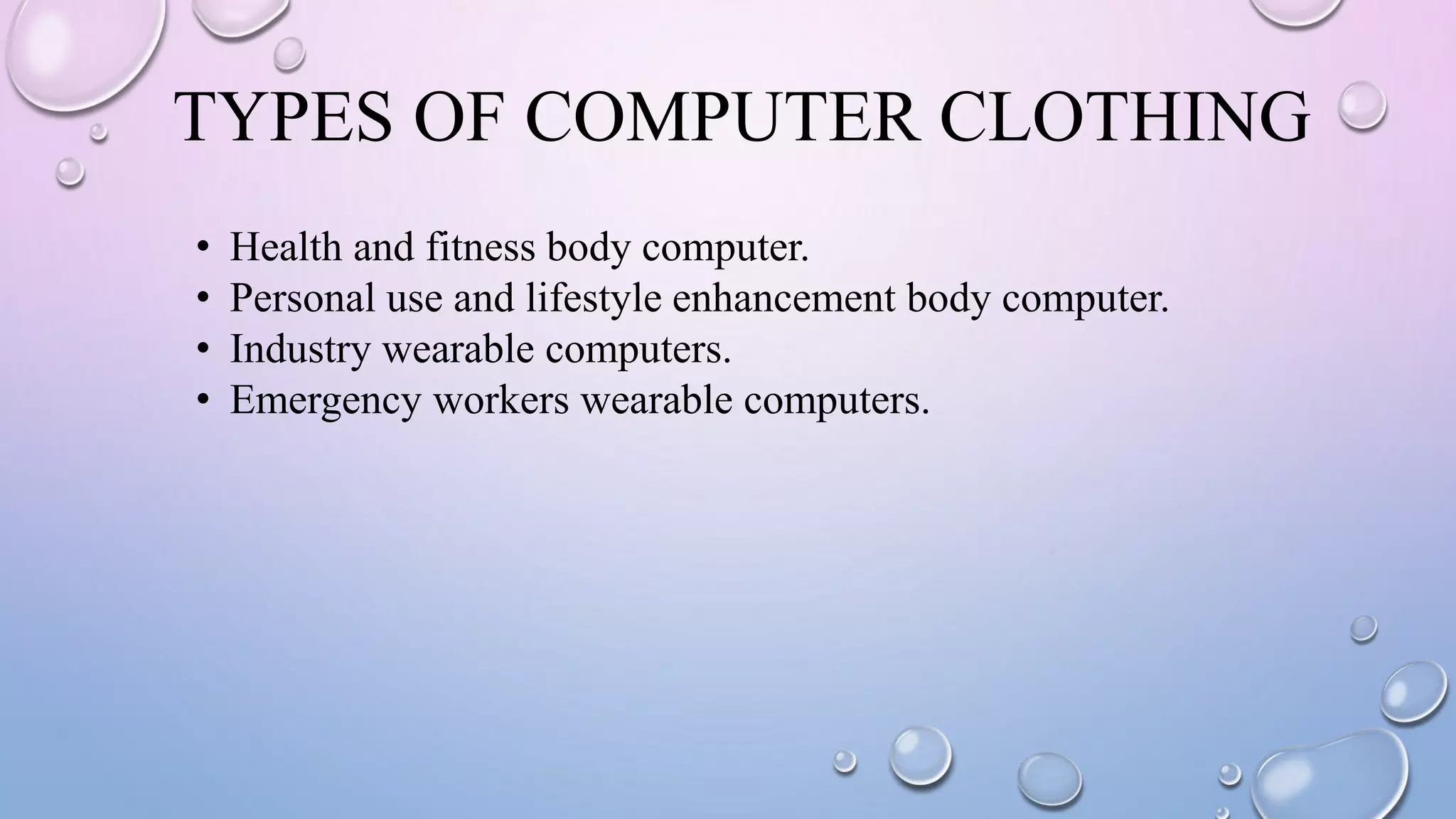 TYPES OF COMPUTER CLOTHING

• Health and fitness body computer.
• Personal use and lifestyle enhancement body computer.
• Industry wearable computers.
• Emergency workers wearable computers.